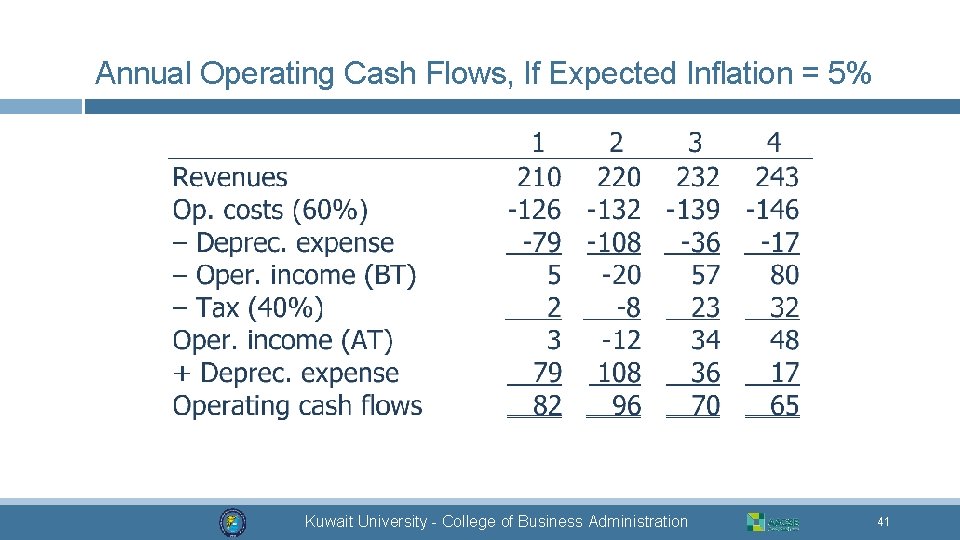 Annual Operating Cash Flows, If Expected Inflation = 5%

| | 1 | 2 | 3 | 4 |
|---|---|---|---|---|
| Revenues | 210 | 220 | 232 | 243 |
| Op. costs (60%) | -126 | -132 | -139 | -146 |
| – Deprec. expense | -79 | -108 | -36 | -17 |
| – Oper. income (BT) | 5 | -20 | 57 | 80 |
| – Tax (40%) | 2 | -8 | 23 | 32 |
| Oper. income (AT) | 3 | -12 | 34 | 48 |
| + Deprec. expense | 79 | 108 | 36 | 17 |
| Operating cash flows | 82 | 96 | 70 | 65 |

Kuwait University - College of Business Administration

41